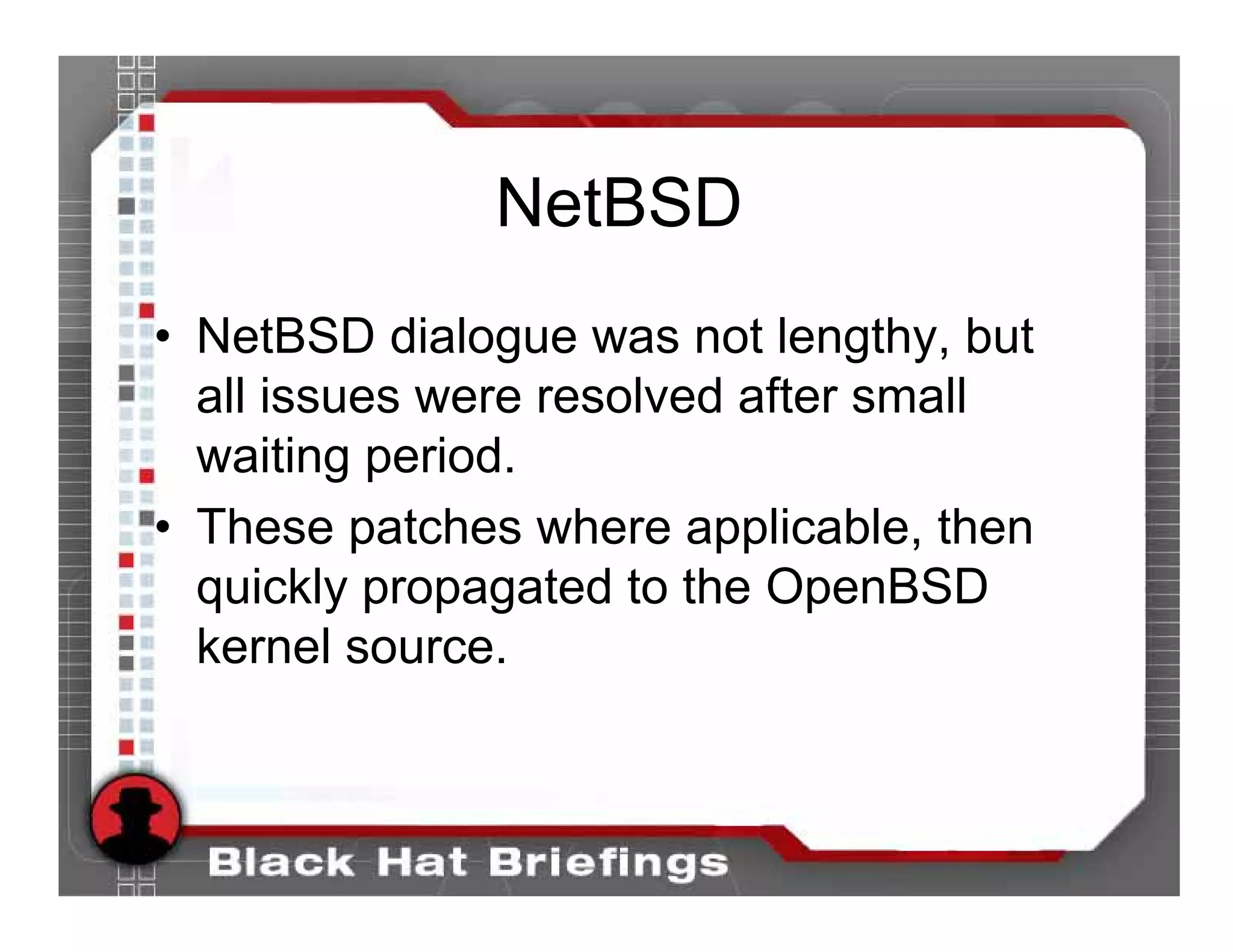 NetBSD

• NetBSD dialogue was not lengthy, but all issues were resolved after small waiting period.
• These patches where applicable, then quickly propagated to the OpenBSD kernel source.

Black Hat Briefings